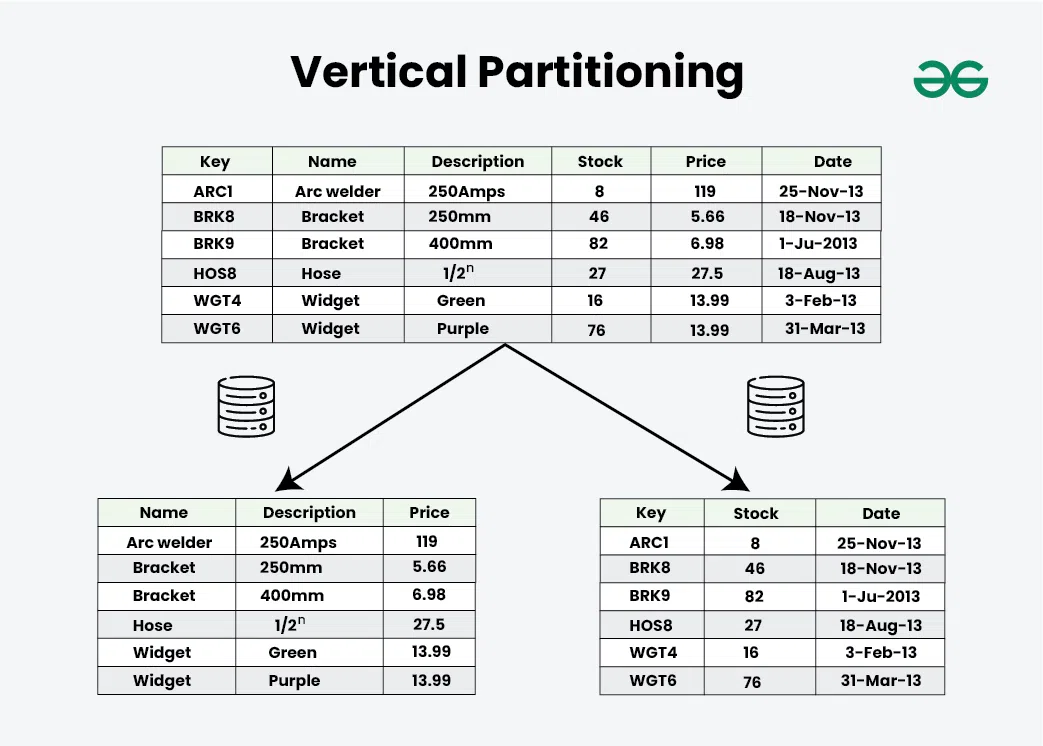 Vertical Partitioning

| Key | Name | Description | Stock | Price | Date |
|---|---|---|---|---|---|
| ARC1 | Arc welder | 250Amps | 8 | 119 | 25-Nov-13 |
| BRK8 | Bracket | 250mm | 46 | 5.66 | 18-Nov-13 |
| BRK9 | Bracket | 400mm | 82 | 6.98 | 1-Ju-2013 |
| HOS8 | Hose | $1/2^n$ | 27 | 27.5 | 18-Aug-13 |
| WGT4 | Widget | Green | 16 | 13.99 | 3-Feb-13 |
| WGT6 | Widget | Purple | 76 | 13.99 | 31-Mar-13 |

| Name | Description | Price |
|---|---|---|
| Arc welder | 250Amps | 119 |
| Bracket | 250mm | 5.66 |
| Bracket | 400mm | 6.98 |
| Hose | $1/2^n$ | 27.5 |
| Widget | Green | 13.99 |
| Widget | Purple | 13.99 |

| Key | Stock | Date |
|---|---|---|
| ARC1 | 8 | 25-Nov-13 |
| BRK8 | 46 | 18-Nov-13 |
| BRK9 | 82 | 1-Ju-2013 |
| HOS8 | 27 | 18-Aug-13 |
| WGT4 | 16 | 3-Feb-13 |
| WGT6 | 76 | 31-Mar-13 |